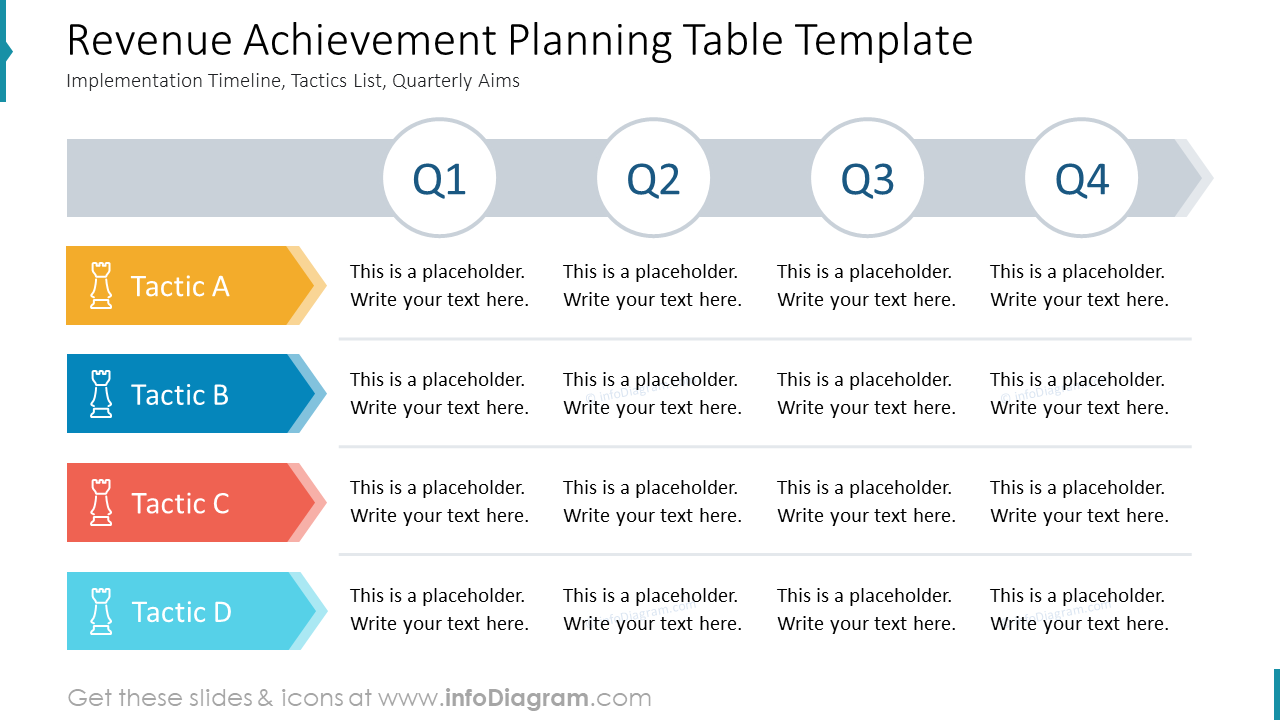 Revenue Achievement Planning Table Template
Implementation Timeline, Tactics List, Quarterly Aims

|  | Q1 | Q2 | Q3 | Q4 |
|---|---|---|---|---|
| Tactic A | This is a placeholder. Write your text here. | This is a placeholder. Write your text here. | This is a placeholder. Write your text here. | This is a placeholder. Write your text here. |
| Tactic B | This is a placeholder. Write your text here. | This is a placeholder. Write your text here. | This is a placeholder. Write your text here. | This is a placeholder. Write your text here. |
| Tactic C | This is a placeholder. Write your text here. | This is a placeholder. Write your text here. | This is a placeholder. Write your text here. | This is a placeholder. Write your text here. |
| Tactic D | This is a placeholder. Write your text here. | This is a placeholder. Write your text here. | This is a placeholder. Write your text here. | This is a placeholder. Write your text here. |

Get these slides & icons at www.infoDiagram.com